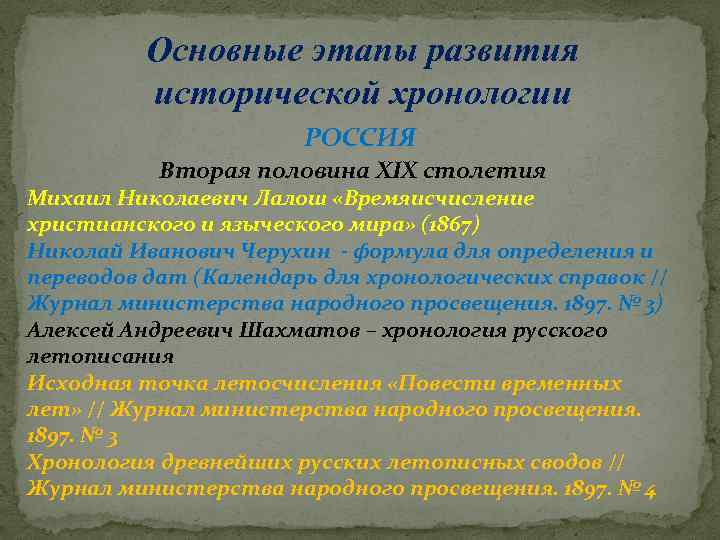 Основные этапы развития исторической хронологии

РОССИЯ

Вторая половина XIX столетия

Михаил Николаевич Лалош «Времяисчисление христианского и языческого мира» (1867)

Николай Иванович Черухин - формула для определения и переводов дат (Календарь для хронологических справок // Журнал министерства народного просвещения. 1897. № 3)

Алексей Андреевич Шахматов – хронология русского летописания

Исходная точка летосчисления «Повести временных лет» // Журнал министерства народного просвещения. 1897. № 3

Хронология древнейших русских летописных сводов // Журнал министерства народного просвещения. 1897. № 4